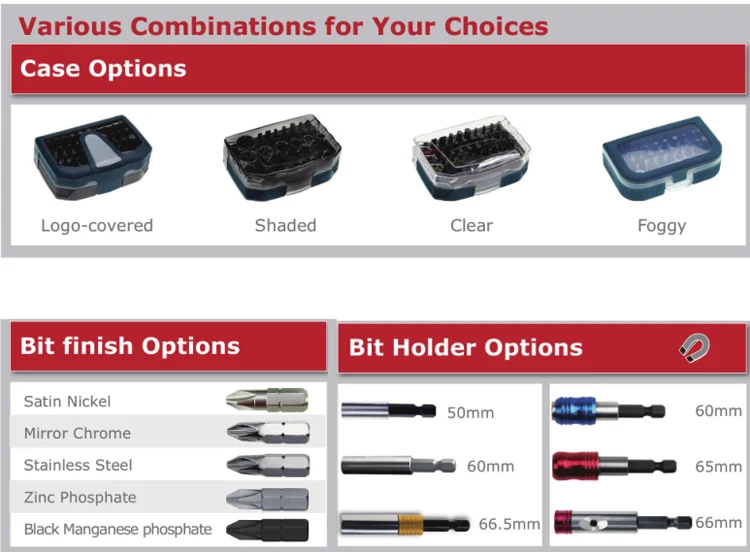 Various Combinations for Your Choices

Case Options

Logo-covered

Shaded

Clear

Foggy

Bit finish Options

Satin Nickel

Mirror Chrome

Stainless Steel

Zinc Phosphate

Black Manganese phosphate

Bit Holder Options

50mm

60mm

66.5mm

60mm

65mm

66mm